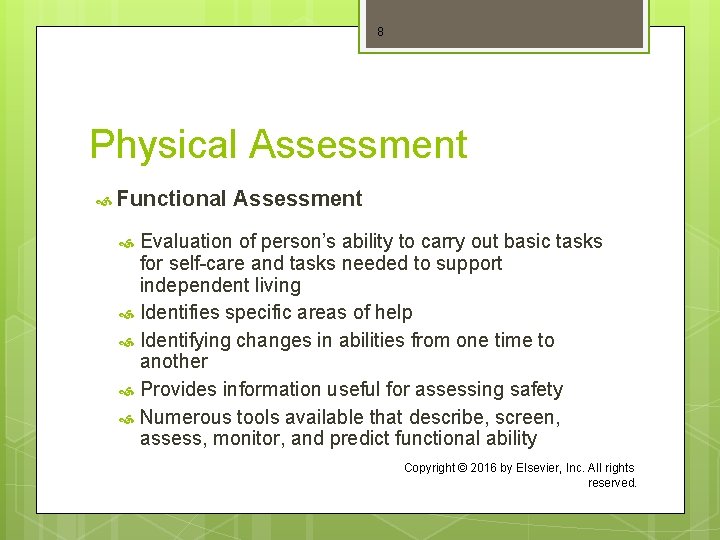 8

Physical Assessment

Functional Assessment

Evaluation of person's ability to carry out basic tasks for self-care and tasks needed to support independent living

Identifies specific areas of help

Identifying changes in abilities from one time to another

Provides information useful for assessing safety

Numerous tools available that describe, screen, assess, monitor, and predict functional ability

Copyright © 2016 by Elsevier, Inc. All rights reserved.